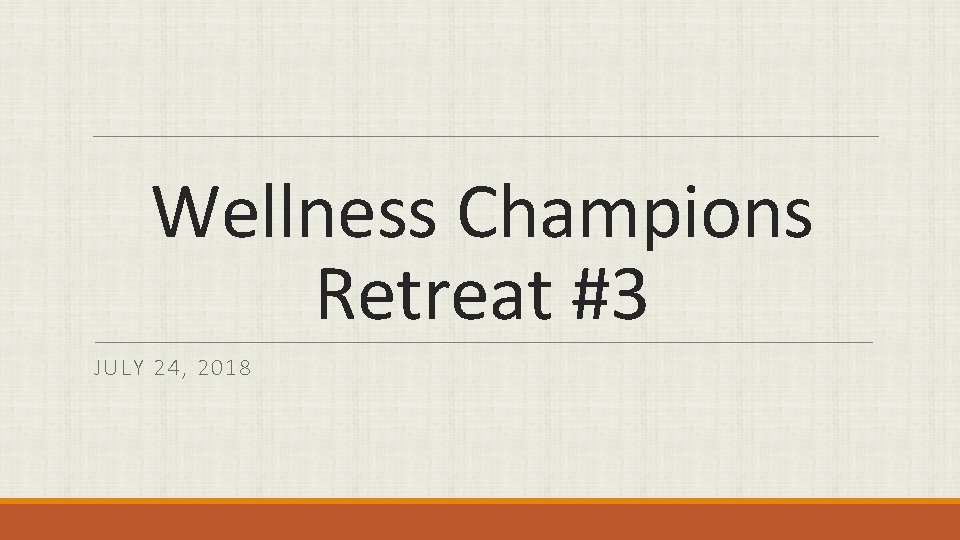 Wellness Champions Retreat #3

JULY 24, 2018